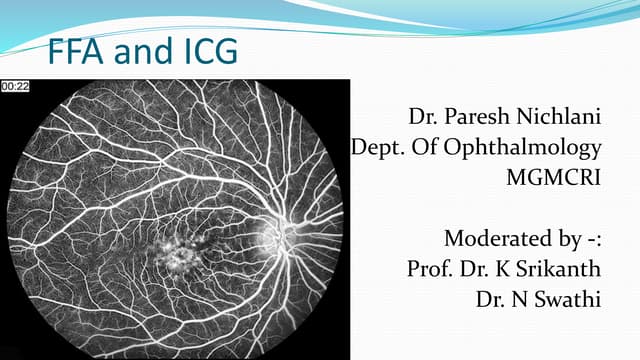 FFA and ICG

00:22

Dr. Paresh Nichlani
Dept. Of Ophthalmology
MGMCRI

Moderated by -:
Prof. Dr. K Srikanth
Dr. N Swathi